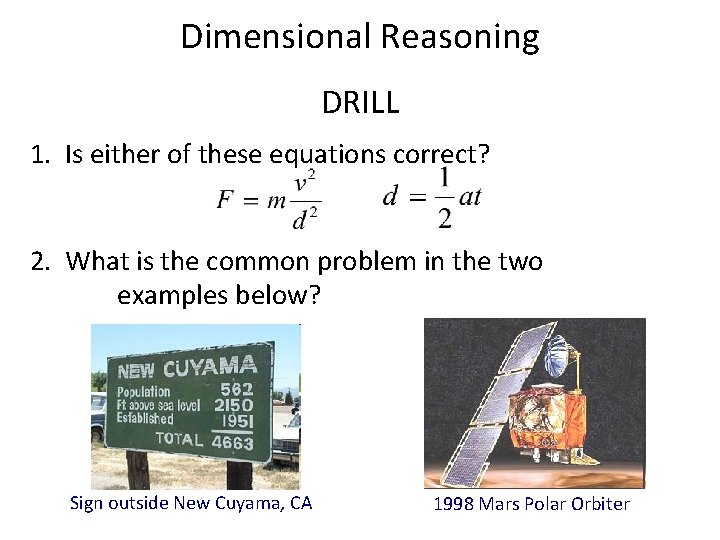 Dimensional Reasoning

DRILL

1. Is either of these equations correct?

$F = m\frac{v^2}{d^2}$ $d = \frac{1}{2}at$

2. What is the common problem in the two examples below?

NEW CUYAMA
Population 562
Ft above sea level 2150
Established 1951
TOTAL 4663

Sign outside New Cuyama, CA

1998 Mars Polar Orbiter